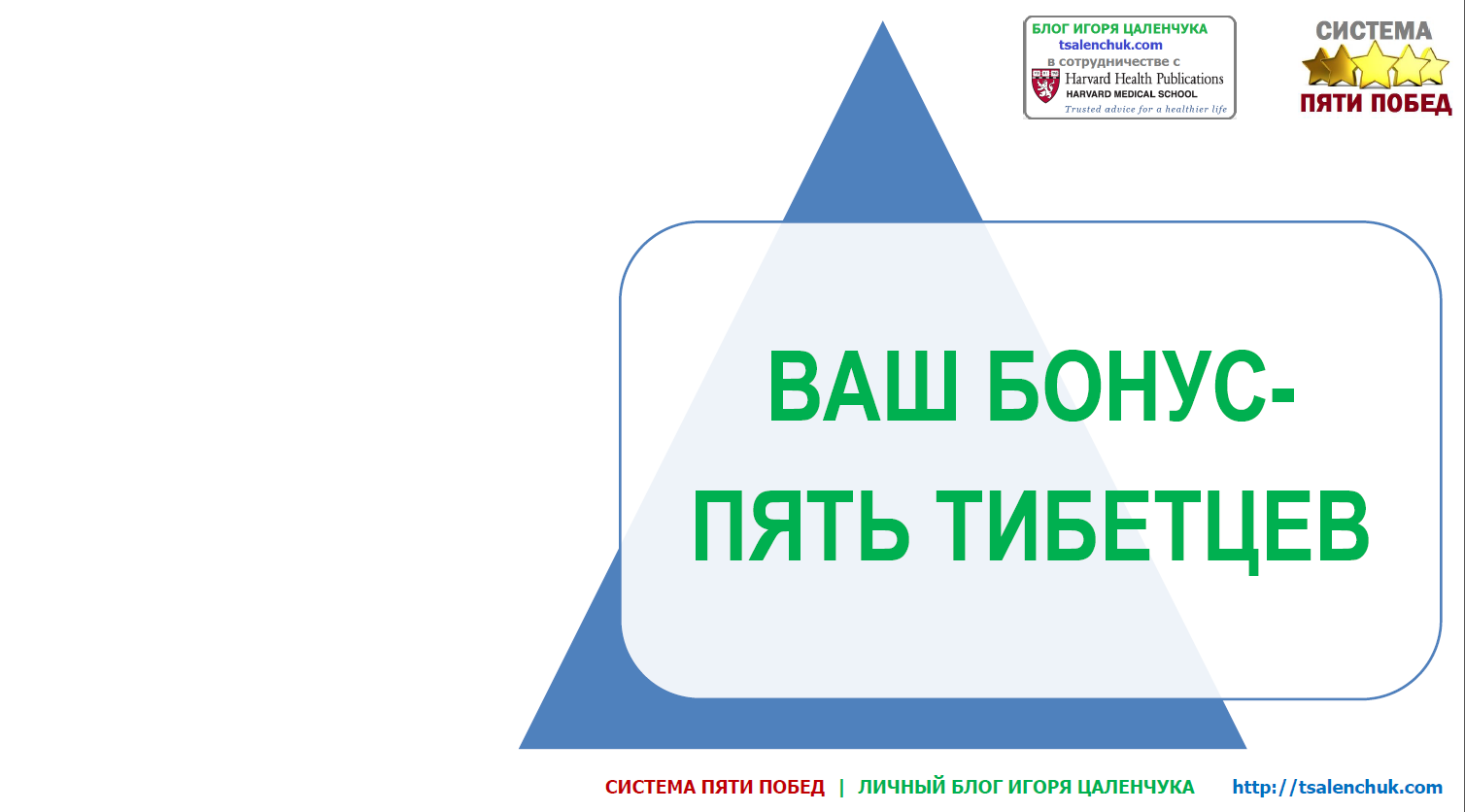 БЛОГ ИГОРЯ ЦАЛЕНЧУКА
tsalenchuk.com
в сотрудничестве с
Harvard Health Publications
HARVARD MEDICAL SCHOOL
Trusted advice for a healthier life

СИСТЕМА
ПЯТИ ПОБЕД

ВАШ БОНУС-
ПЯТЬ ТИБЕТЦЕВ

СИСТЕМА ПЯТИ ПОБЕД | ЛИЧНЫЙ БЛОГ ИГОРЯ ЦАЛЕНЧУКА http://tsalenchuk.com